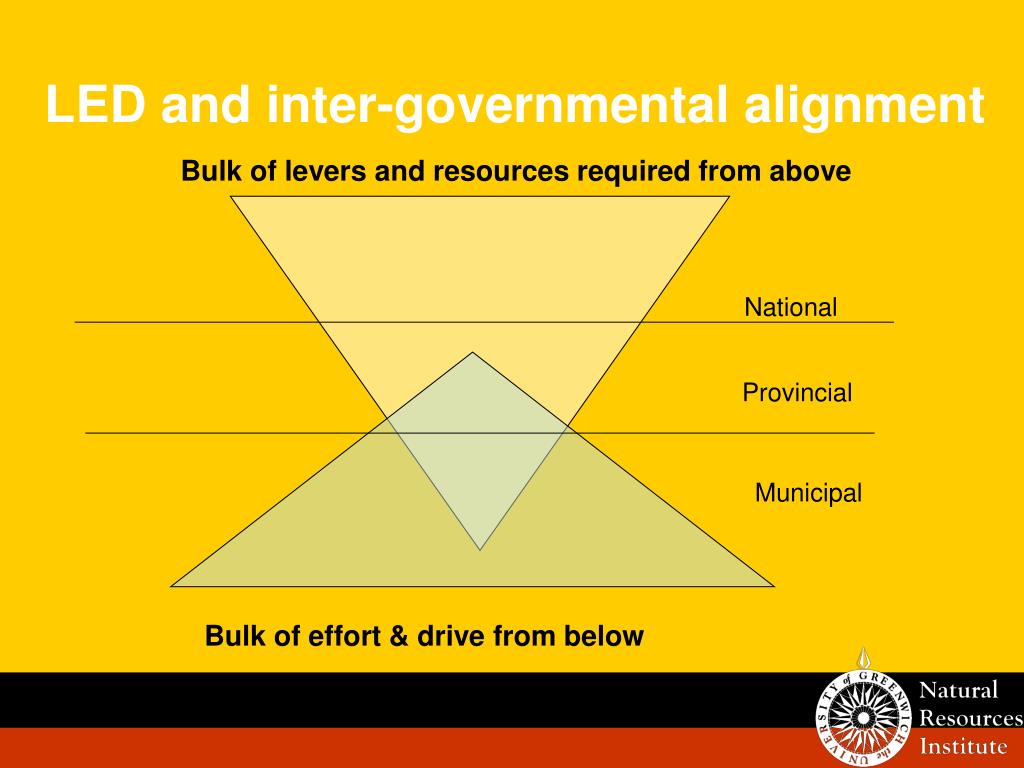 LED and inter-governmental alignment

Bulk of levers and resources required from above

National

Provincial

Municipal

Bulk of effort & drive from below

UNIVERSITY of GREENWICH the

Natural Resources Institute